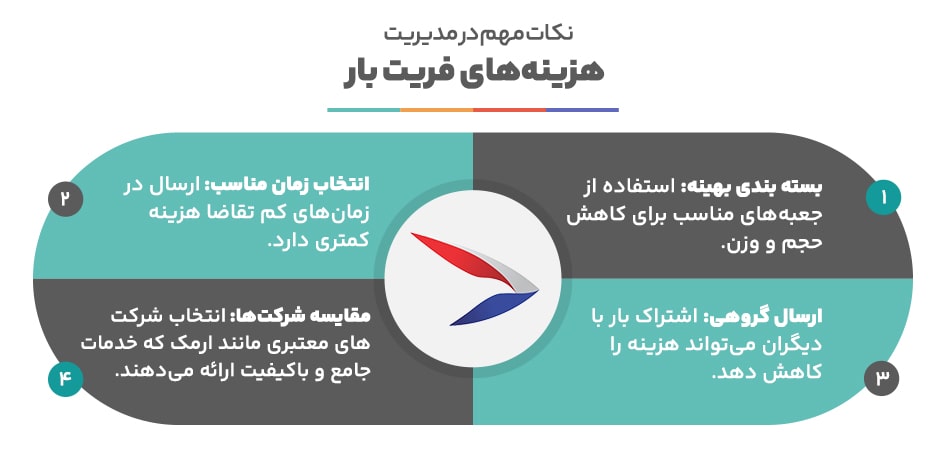 نکات مهم در مدیریت
هزینه‌های فریت بار

۱
بسته بندی بهینه: استفاده از جعبه‌های مناسب برای کاهش حجم و وزن.

۲
انتخاب زمان مناسب: ارسال در زمان‌های کم تقاضا هزینه کمتری دارد.

۳
ارسال گروهی: اشتراک بار با دیگران می‌تواند هزینه را کاهش دهد.

۴
مقایسه شرکت‌ها: انتخاب شرکت های معتبری مانند ارمک که خدمات جامع و باکیفیت ارائه می‌دهند.